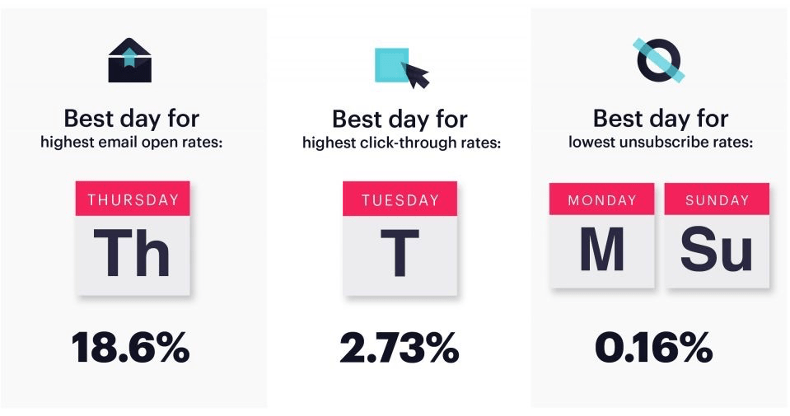 Best day for
highest email open rates:

THURSDAY
Th

18.6%

Best day for
highest click-through rates:

TUESDAY
T

2.73%

Best day for
lowest unsubscribe rates:

MONDAY
M

SUNDAY
Su

0.16%